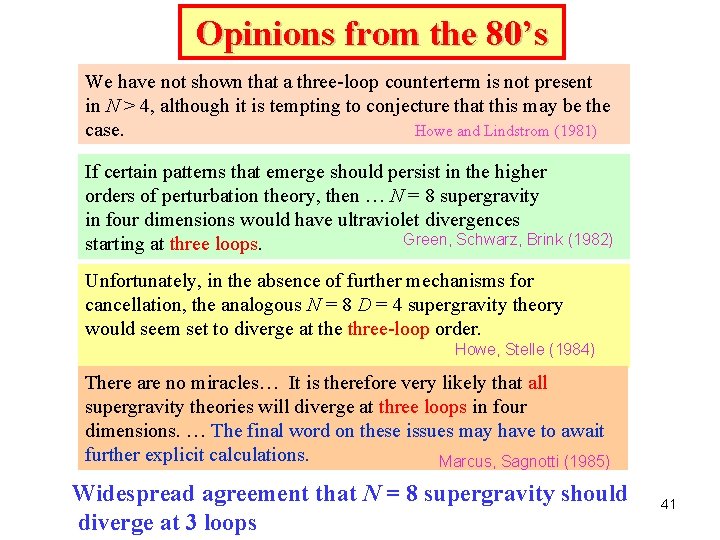 Opinions from the 80's

We have not shown that a three-loop counterterm is not present in $N > 4$, although it is tempting to conjecture that this may be the case. Howe and Lindstrom (1981)

If certain patterns that emerge should persist in the higher orders of perturbation theory, then … $N = 8$ supergravity in four dimensions would have ultraviolet divergences starting at three loops. Green, Schwarz, Brink (1982)

Unfortunately, in the absence of further mechanisms for cancellation, the analogous $N = 8$ $D = 4$ supergravity theory would seem set to diverge at the three-loop order. Howe, Stelle (1984)

There are no miracles… It is therefore very likely that all supergravity theories will diverge at three loops in four dimensions. … The final word on these issues may have to await further explicit calculations. Marcus, Sagnotti (1985)

Widespread agreement that $N = 8$ supergravity should diverge at 3 loops

41